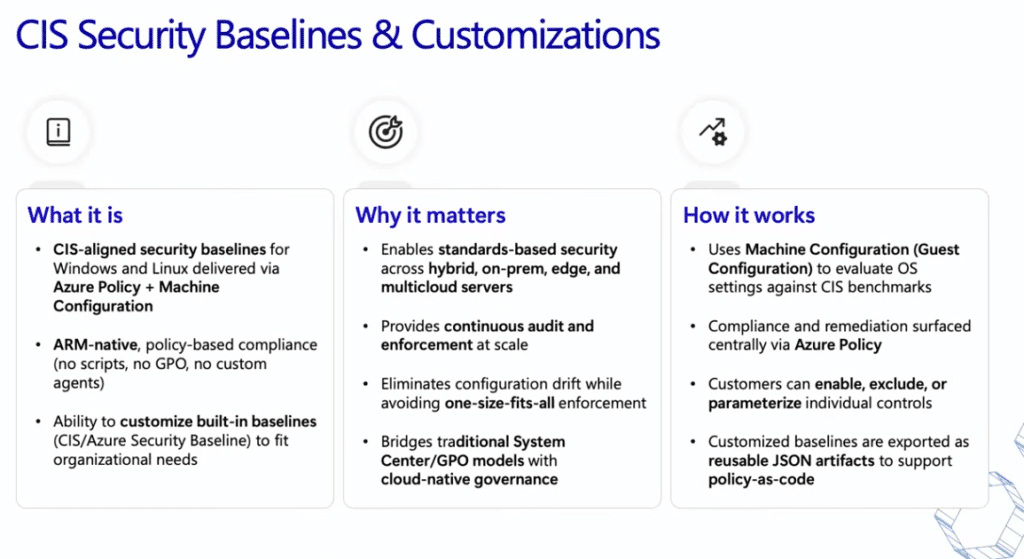 CIS Security Baselines & Customizations

What it is

- CIS-aligned security baselines for Windows and Linux delivered via Azure Policy + Machine Configuration
- ARM-native, policy-based compliance (no scripts, no GPO, no custom agents)
- Ability to customize built-in baselines (CIS/Azure Security Baseline) to fit organizational needs

Why it matters

- Enables standards-based security across hybrid, on-prem, edge, and multicloud servers
- Provides continuous audit and enforcement at scale
- Eliminates configuration drift while avoiding one-size-fits-all enforcement
- Bridges traditional System Center/GPO models with cloud-native governance

How it works

- Uses Machine Configuration (Guest Configuration) to evaluate OS settings against CIS benchmarks
- Compliance and remediation surfaced centrally via Azure Policy
- Customers can enable, exclude, or parameterize individual controls
- Customized baselines are exported as reusable JSON artifacts to support policy-as-code